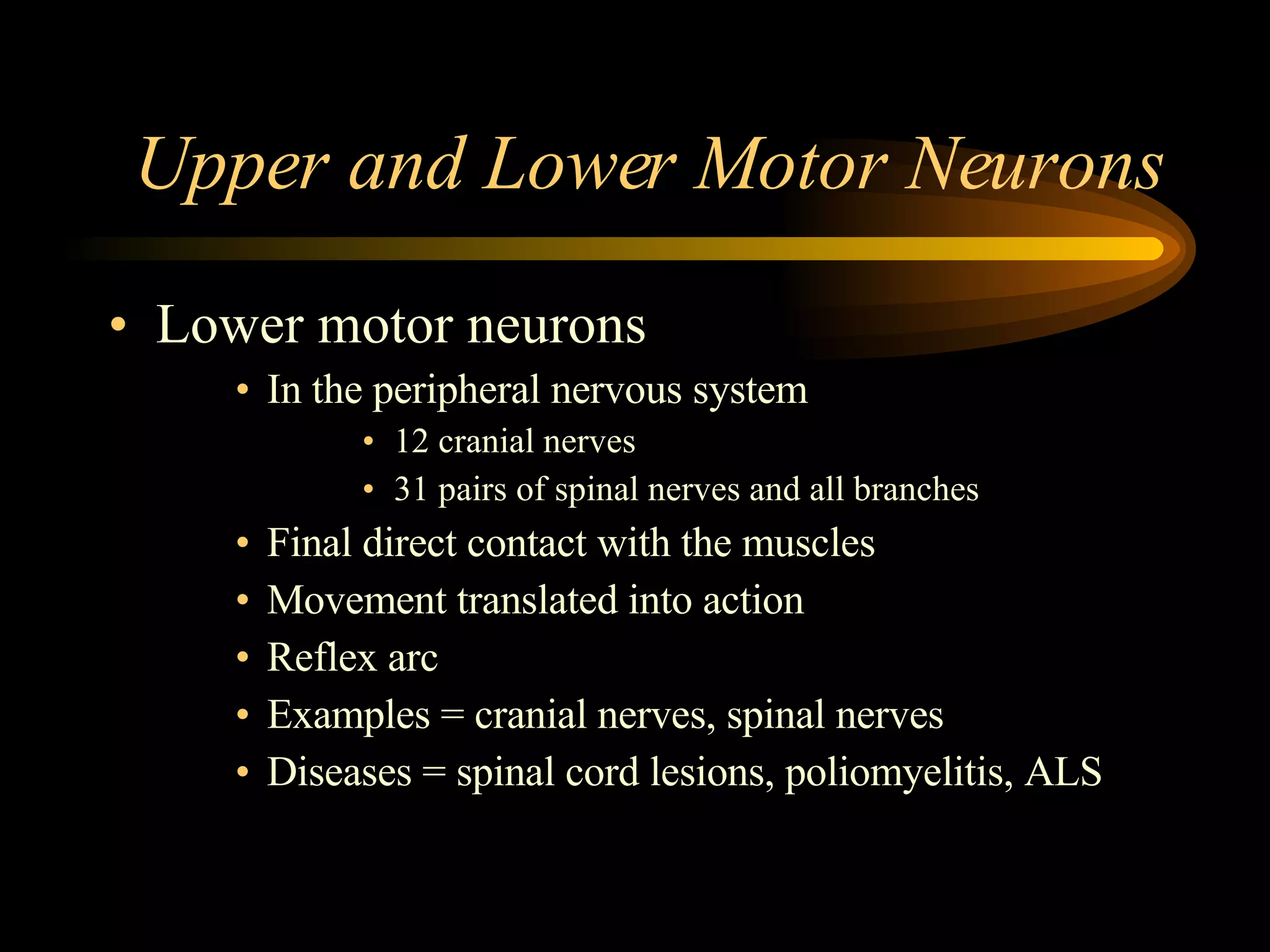 Upper and Lower Motor Neurons

• Lower motor neurons
• In the peripheral nervous system
• 12 cranial nerves
• 31 pairs of spinal nerves and all branches
• Final direct contact with the muscles
• Movement translated into action
• Reflex arc
• Examples = cranial nerves, spinal nerves
• Diseases = spinal cord lesions, poliomyelitis, ALS